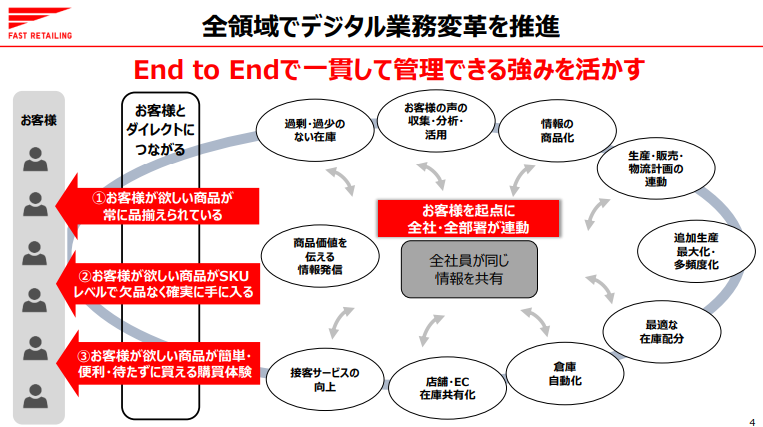 FAST RETAILING

全領域でデジタル業務変革を推進

End to Endで一貫して管理できる強みを活かす

お客様

お客様とダイレクトにつながる

①お客様が欲しい商品が常に品揃えられている

②お客様が欲しい商品がSKUレベルで欠品なく確実に手に入る

③お客様が欲しい商品が簡単・便利・待たずに買える購買体験

過剰・過少のない在庫

お客様の声の収集・分析・活用

情報の商品化

生産・販売・物流計画の連動

追加生産最大化・多頻度化

最適な在庫配分

倉庫自動化

店舗・EC在庫共有化

接客サービスの向上

商品価値を伝える情報発信

お客様を起点に全社・全部署が連動

全社員が同じ情報を共有

4